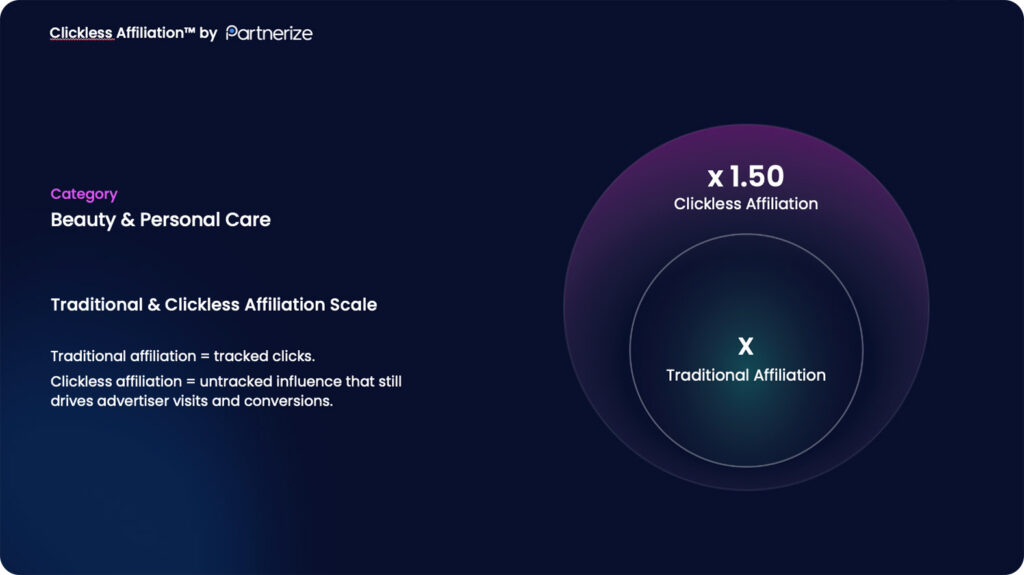 Clickless Affiliation™ by Partnerize

Category
Beauty & Personal Care

Traditional & Clickless Affiliation Scale

Traditional affiliation = tracked clicks.

Clickless affiliation = untracked influence that still drives advertiser visits and conversions.

x 1.50
Clickless Affiliation

X
Traditional Affiliation